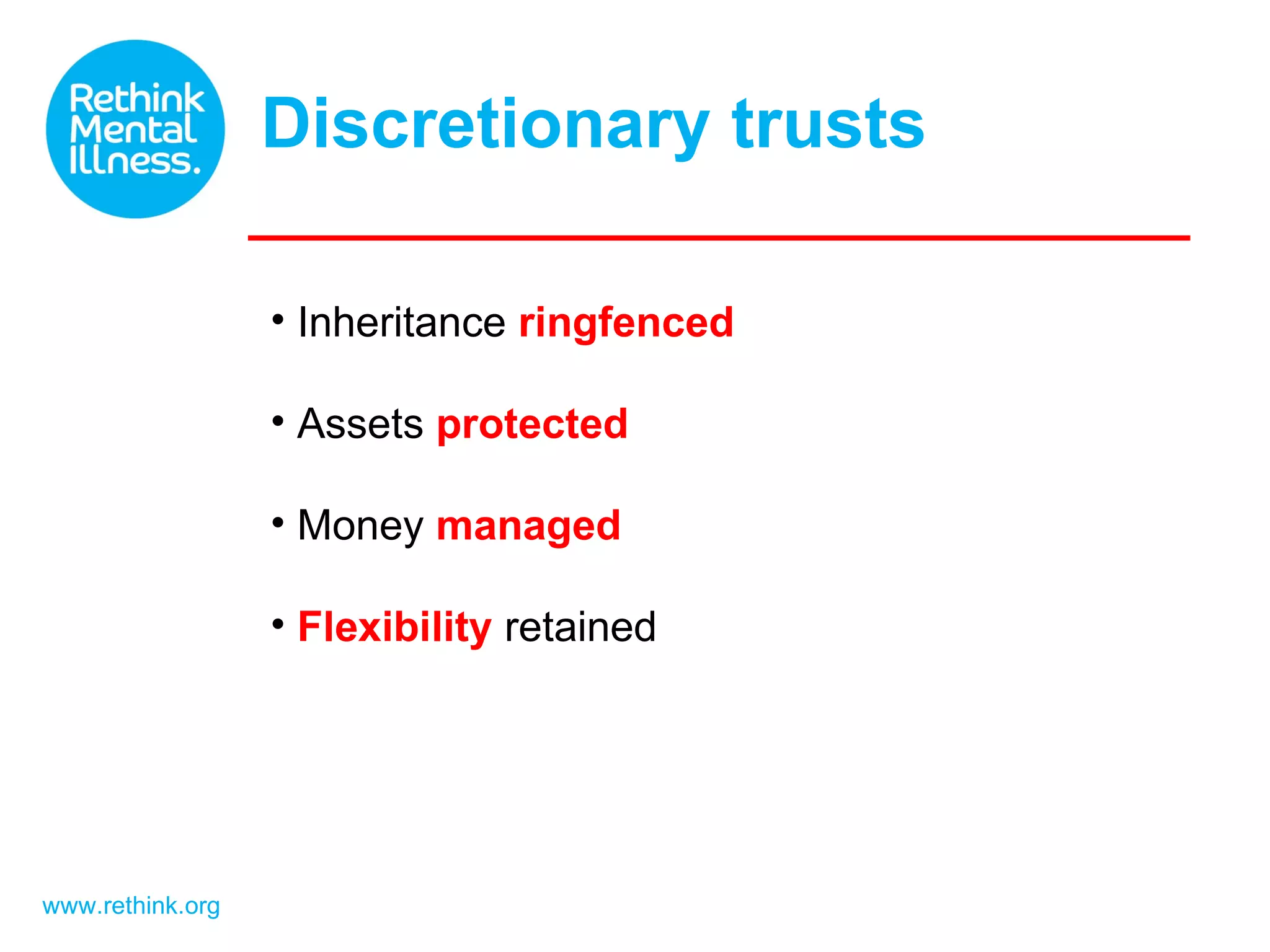 Rethink Mental Illness.

Discretionary trusts

• Inheritance ringfenced

• Assets protected

• Money managed

• Flexibility retained

www.rethink.org